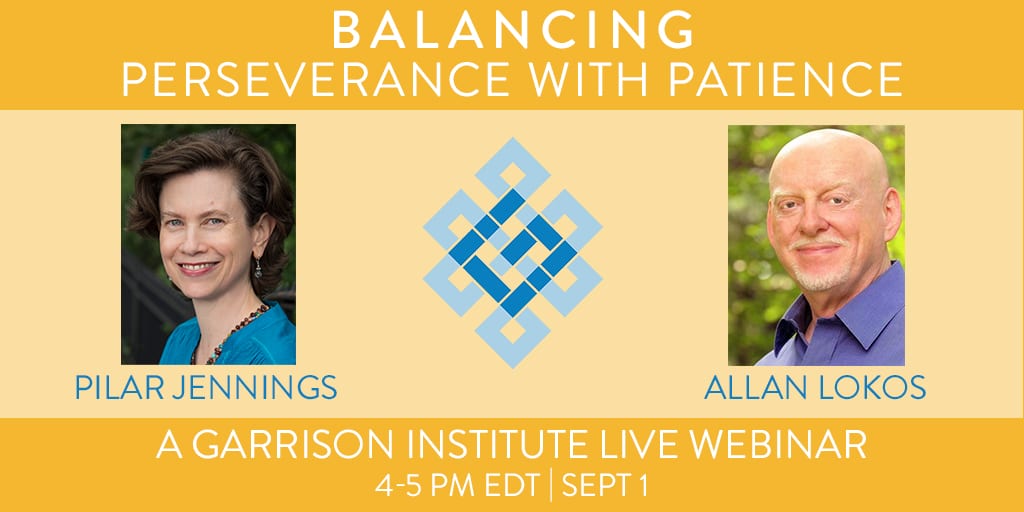 BALANCING
PERSEVERANCE WITH PATIENCE

PILAR JENNINGS

ALLAN LOKOS

A GARRISON INSTITUTE LIVE WEBINAR
4-5 PM EDT | SEPT 1